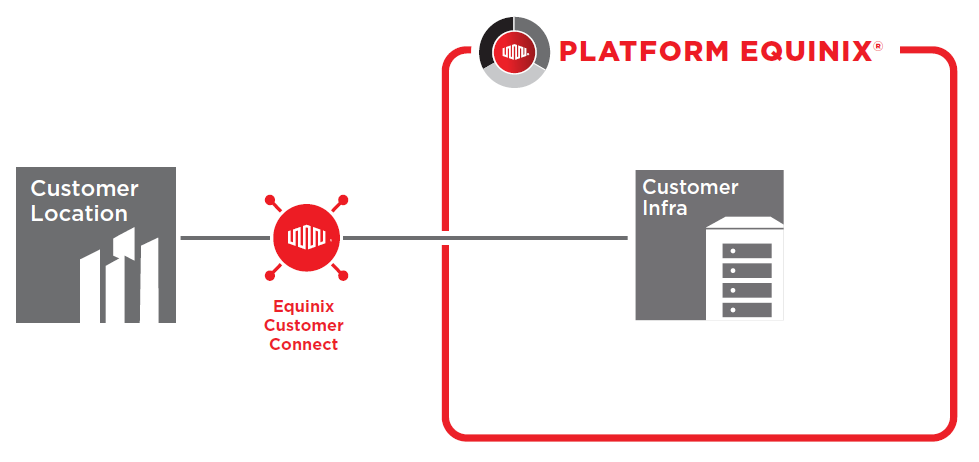 PLATFORM EQUINIX®

Customer Location

Equinix Customer Connect

Customer Infra